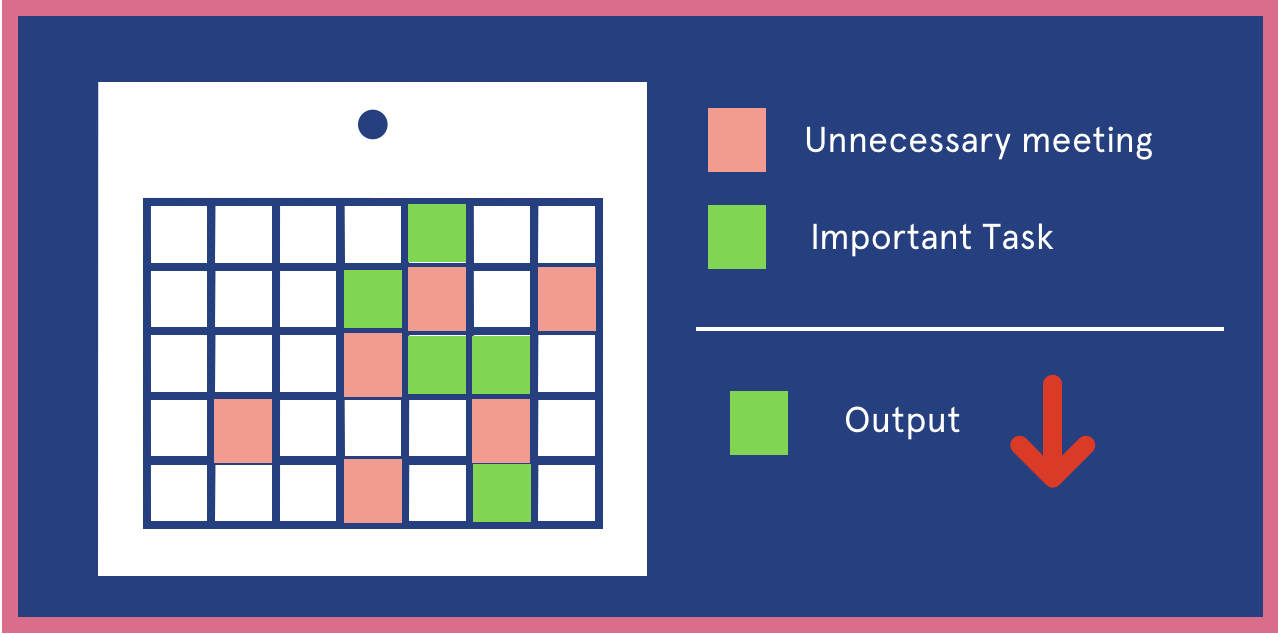 Unnecessary meeting

Important Task

Output